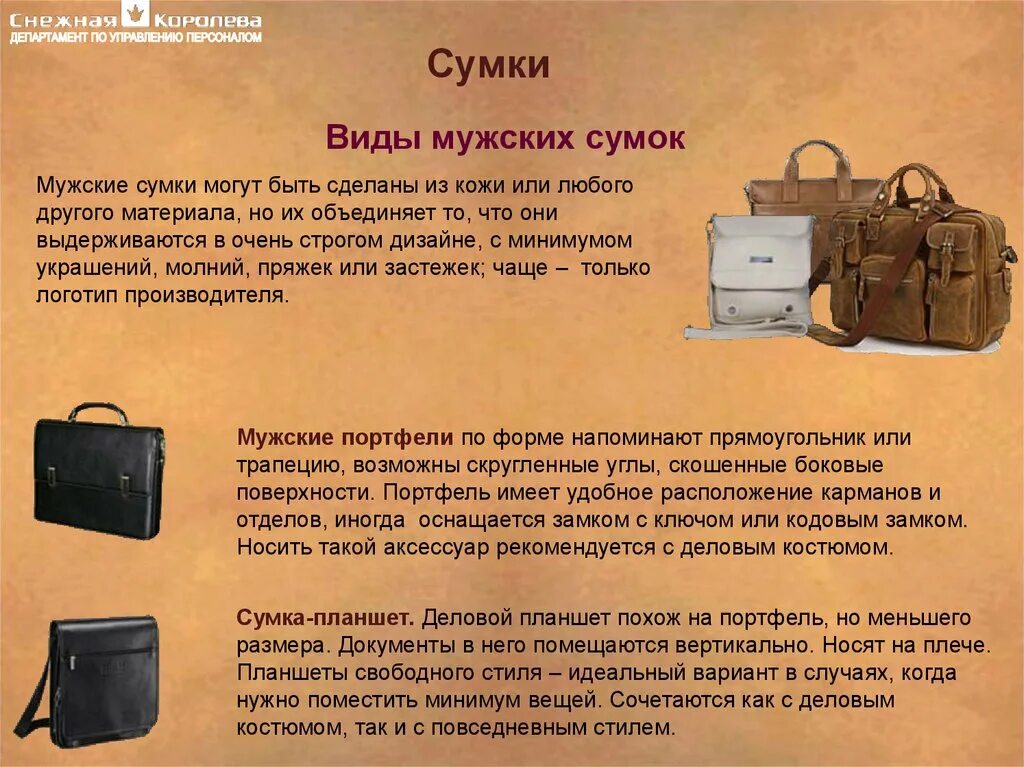 Снежная Королева
ДЕПАРТАМЕНТ ПО УПРАВЛЕНИЮ ПЕРСОНАЛОМ

Сумки

Виды мужских сумок

Мужские сумки могут быть сделаны из кожи или любого другого материала, но их объединяет то, что они выдерживаются в очень строгом дизайне, с минимумом украшений, молний, пряжек или застежек; чаще – только логотип производителя.

Мужские портфели по форме напоминают прямоугольник или трапецию, возможны скругленные углы, скошенные боковые поверхности. Портфель имеет удобное расположение карманов и отделов, иногда оснащается замком с ключом или кодовым замком. Носить такой аксессуар рекомендуется с деловым костюмом.

Сумка-планшет. Деловой планшет похож на портфель, но меньшего размера. Документы в него помещаются вертикально. Носят на плече. Планшеты свободного стиля – идеальный вариант в случаях, когда нужно поместить минимум вещей. Сочетаются как с деловым костюмом, так и с повседневным стилем.